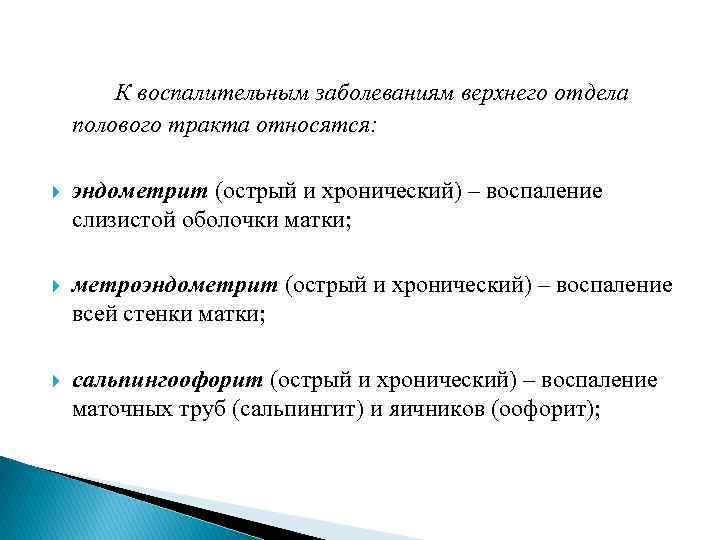 К воспалительным заболеваниям верхнего отдела полового тракта относятся:

эндометрит (острый и хронический) – воспаление слизистой оболочки матки;

метроэндометрит (острый и хронический) – воспаление всей стенки матки;

сальпингоофорит (острый и хронический) – воспаление маточных труб (сальпингит) и яичников (оофорит);